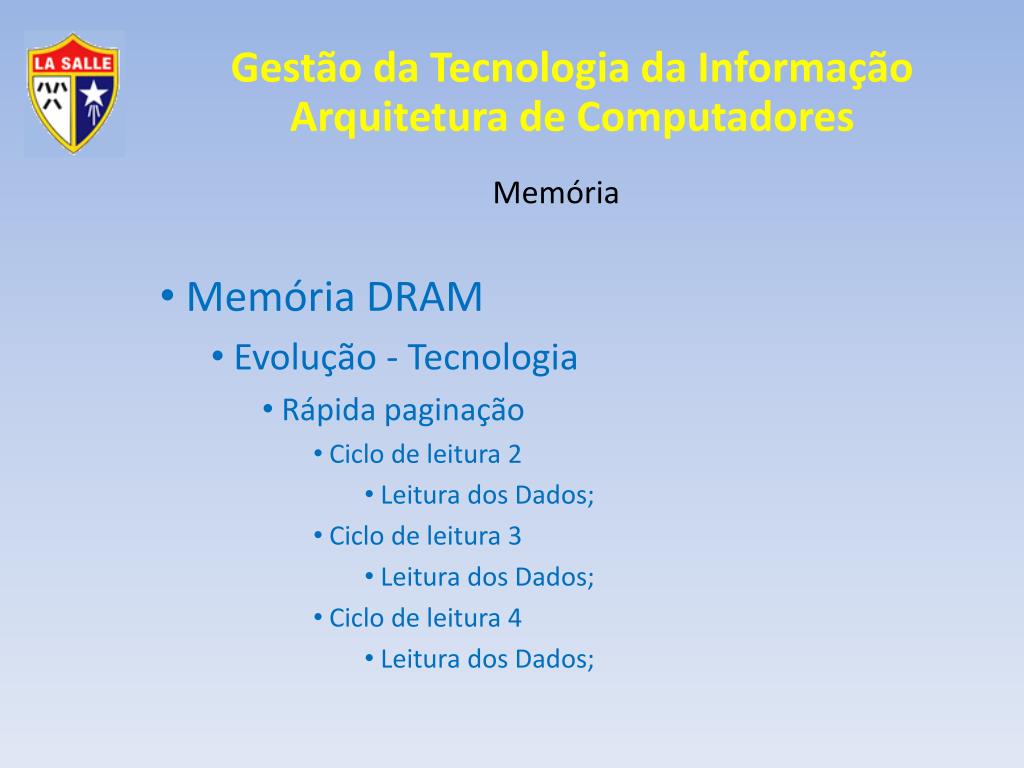 LA SALLE

Gestão da Tecnologia da Informação
Arquitetura de Computadores

Memória

• Memória DRAM
• Evolução - Tecnologia
• Rápida paginação
• Ciclo de leitura 2
• Leitura dos Dados;
• Ciclo de leitura 3
• Leitura dos Dados;
• Ciclo de leitura 4
• Leitura dos Dados;